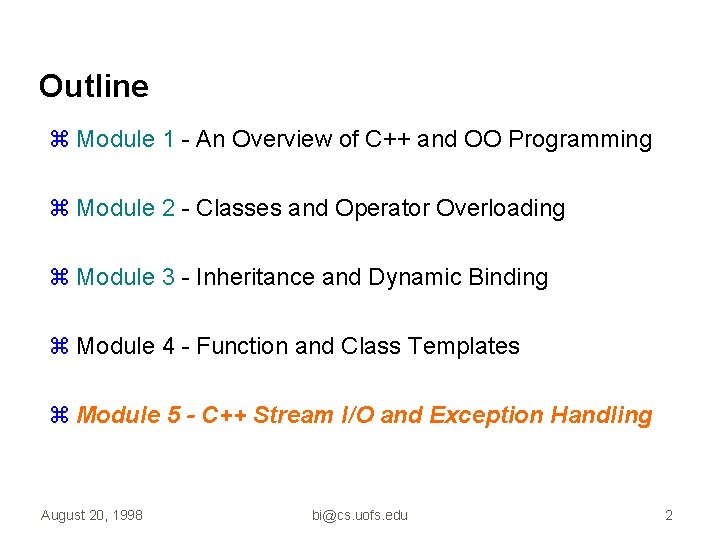 Outline

⌘ Module 1 - An Overview of C++ and OO Programming

⌘ Module 2 - Classes and Operator Overloading

⌘ Module 3 - Inheritance and Dynamic Binding

⌘ Module 4 - Function and Class Templates

⌘ Module 5 - C++ Stream I/O and Exception Handling

August 20, 1998

bi@cs.uofs.edu

2